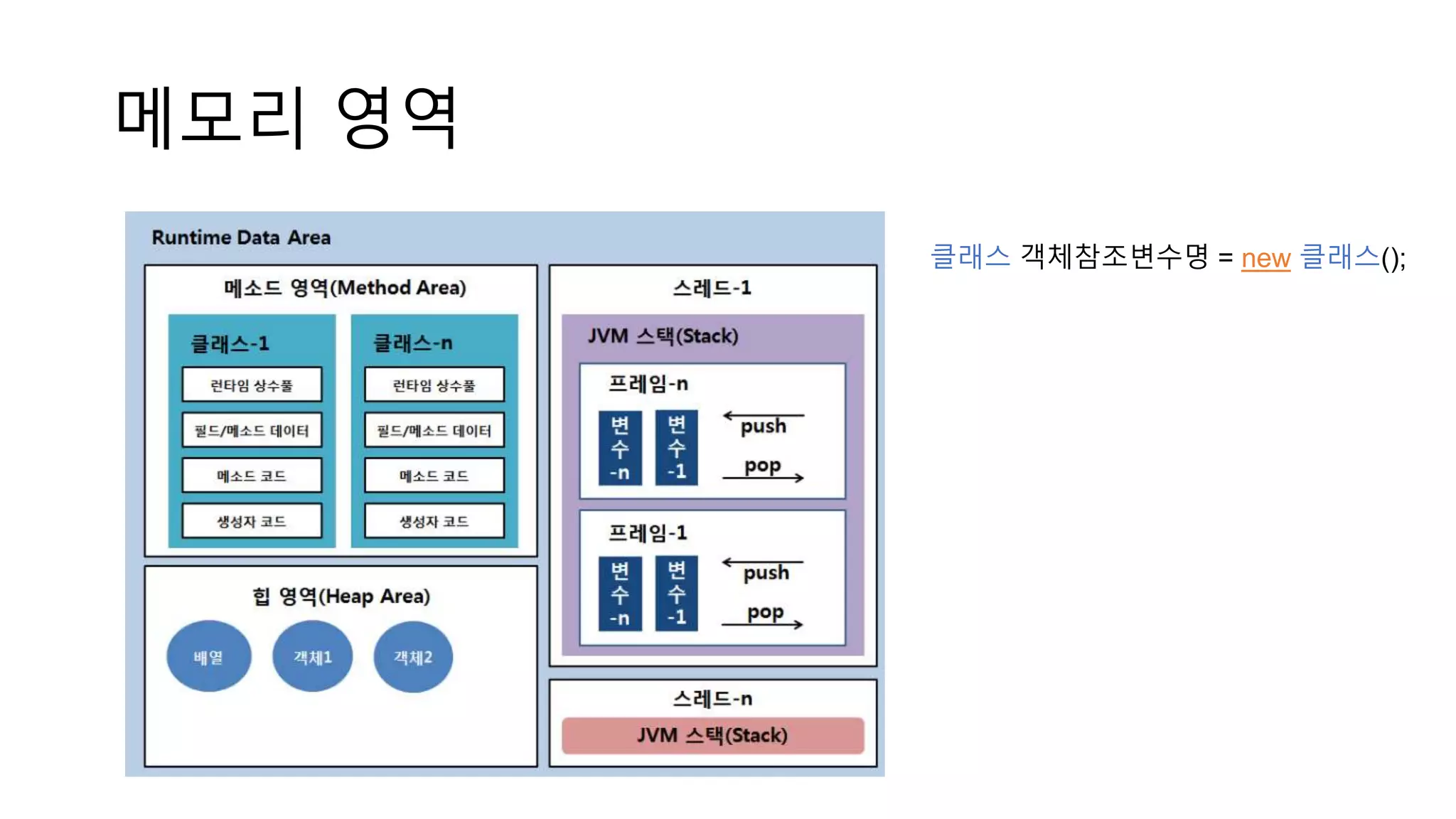 메모리 영역

Runtime Data Area

메소드 영역(Method Area)

클래스-1

런타임 상수풀

필드/메소드 데이터

메소드 코드

생성자 코드

클래스-n

런타임 상수풀

필드/메소드 데이터

메소드 코드

생성자 코드

힙 영역(Heap Area)

배열

객체1

객체2

스레드-1

JVM 스택(Stack)

프레임-n

변수-n

변수-1

push

pop

프레임-1

변수-n

변수-1

push

pop

스레드-n

JVM 스택(Stack)

클래스 객체참조변수명 = new 클래스();